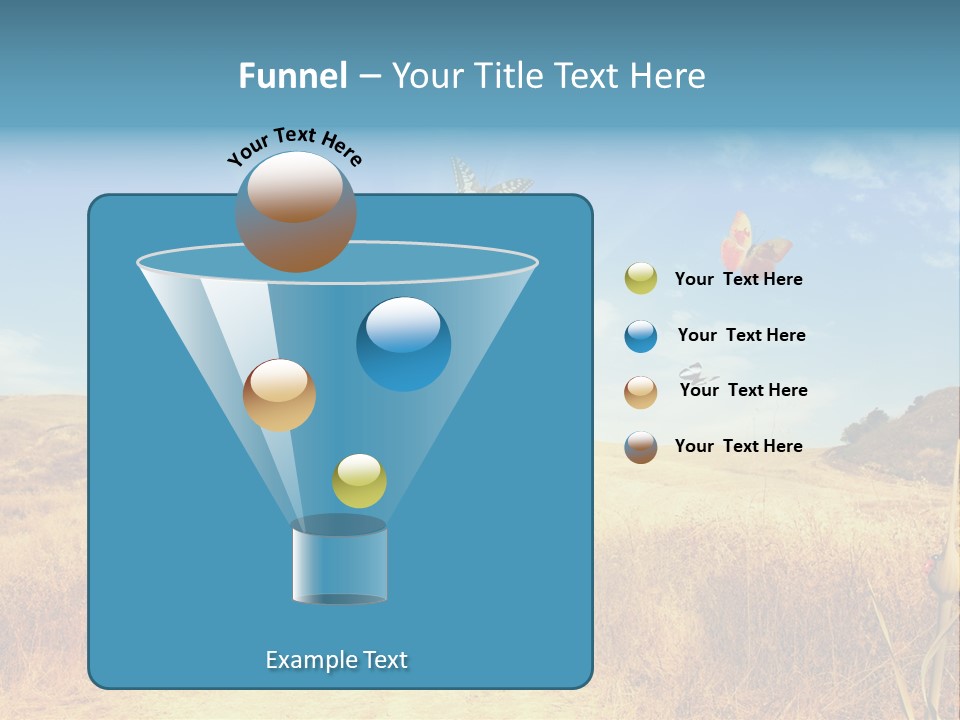 Funnel – Your Title Text Here

Your Text Here

Your Text Here

Your Text Here

Your Text Here

Your Text Here

Example Text